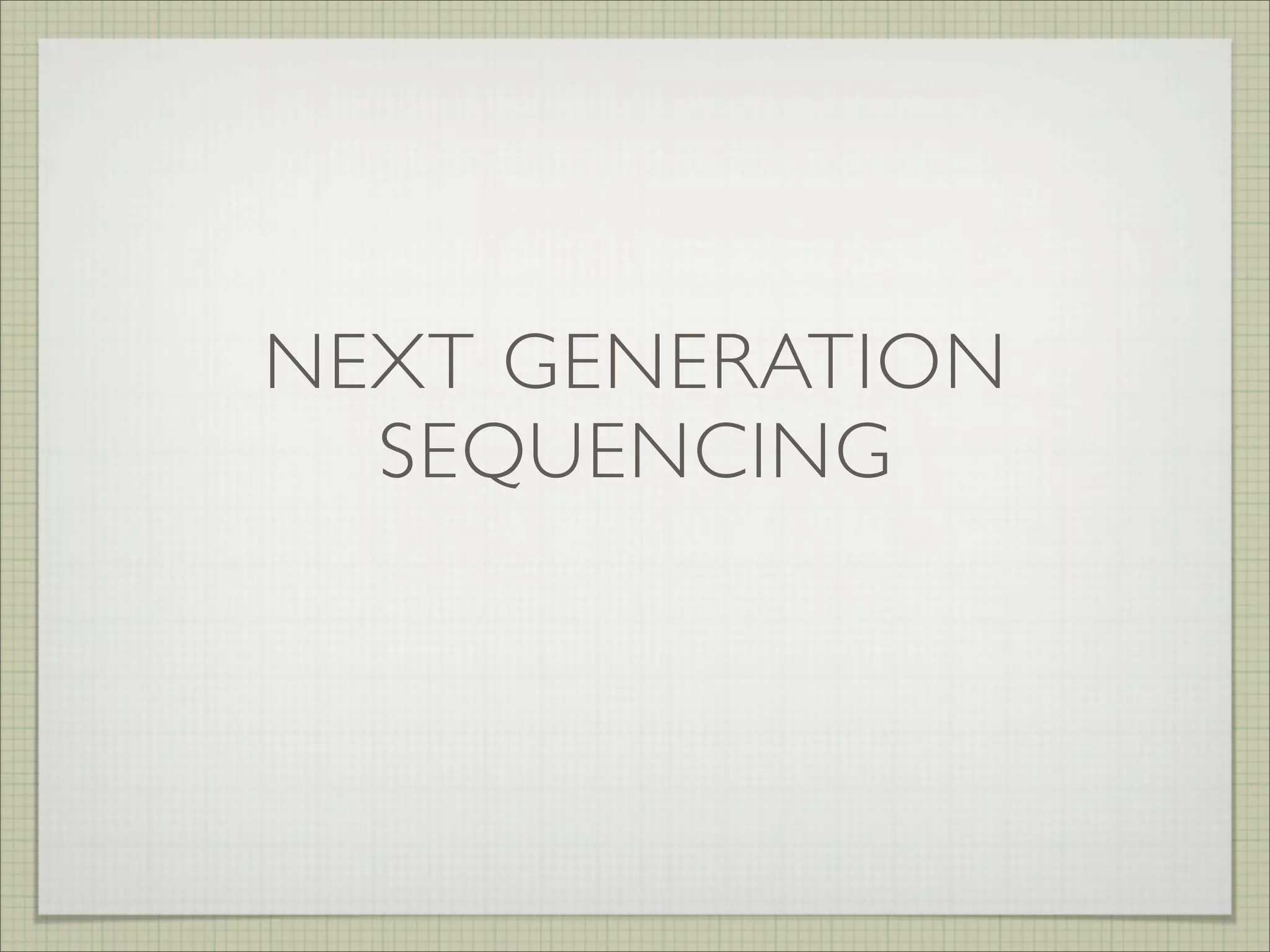 NEXT GENERATION SEQUENCING